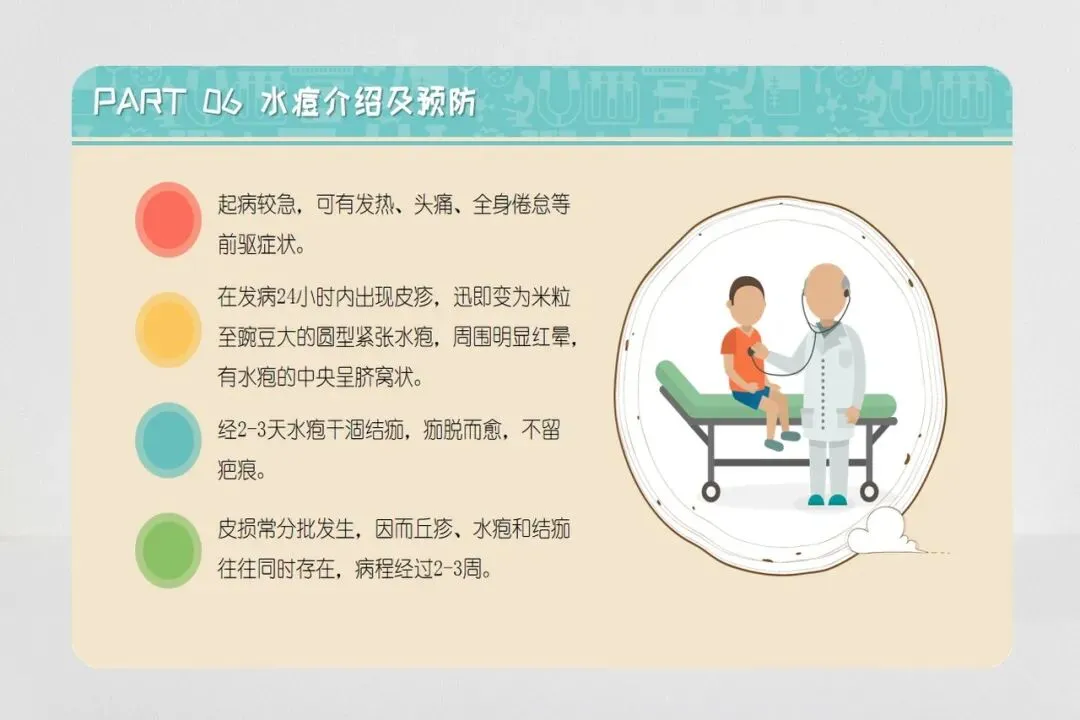 PART 06 水痘介绍及预防

起病较急，可有发热、头痛、全身倦怠等前驱症状。

在发病24小时内出现皮疹，迅即变为米粒至豌豆大的圆型紧张水疱，周围明显红晕，有水疱的中央呈脐窝状。

经2-3天水疱干涸结痂，痂脱而愈，不留疤痕。

皮损常分批发生，因而丘疹、水疱和结痂往往同时存在，病程经过2-3周。